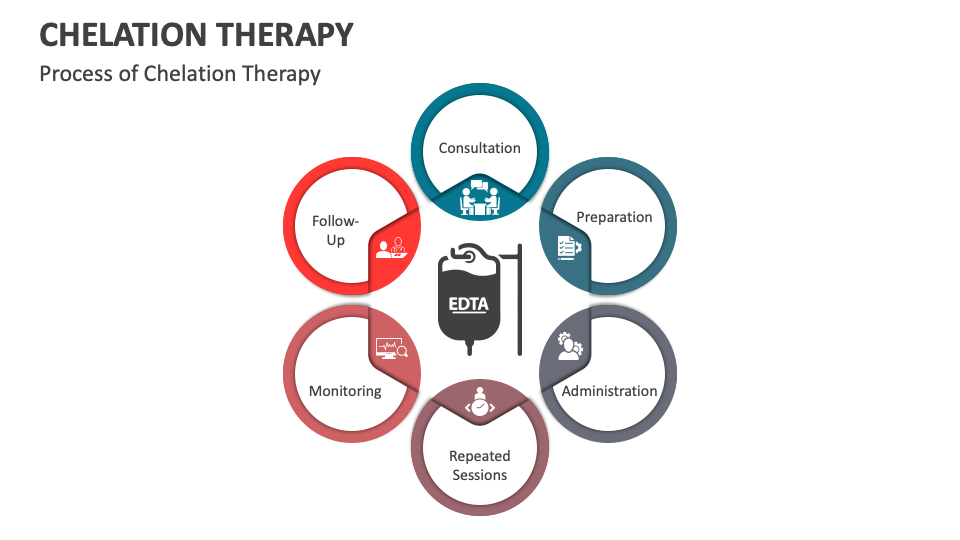 CHELATION THERAPY

Process of Chelation Therapy

Consultation

Preparation

Administration

Repeated Sessions

Monitoring

Follow-Up

EDTA